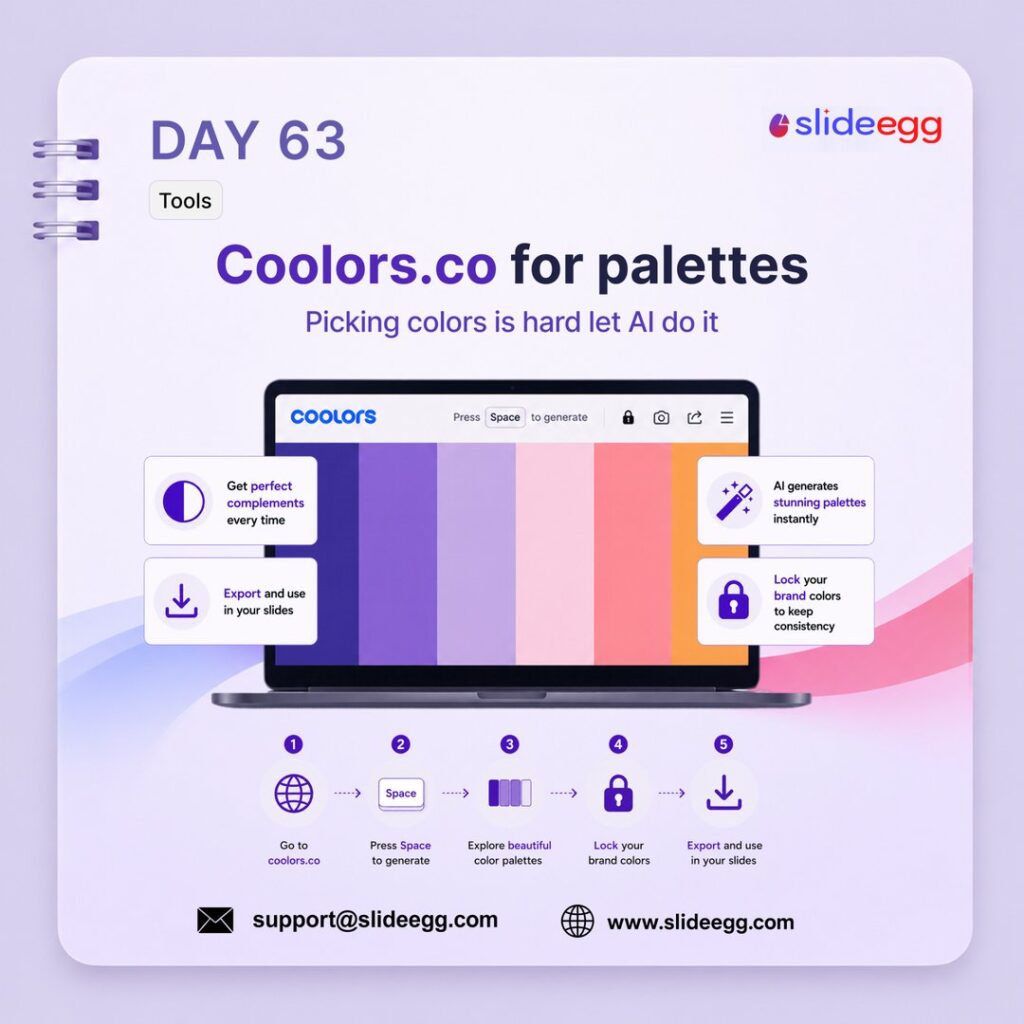 DAY 63

slideegg

Tools

Coolors.co for palettes

Picking colors is hard let AI do it

coolors Press Space to generate

Get perfect complements every time

Export and use in your slides

AI generates stunning palettes instantly

Lock your brand colors to keep consistency

1 Go to coolors.co

2 Space Press Space to generate

3 Explore beautiful color palettes

4 Lock your brand colors

5 Export and use in your slides

support@slideegg.com

www.slideegg.com